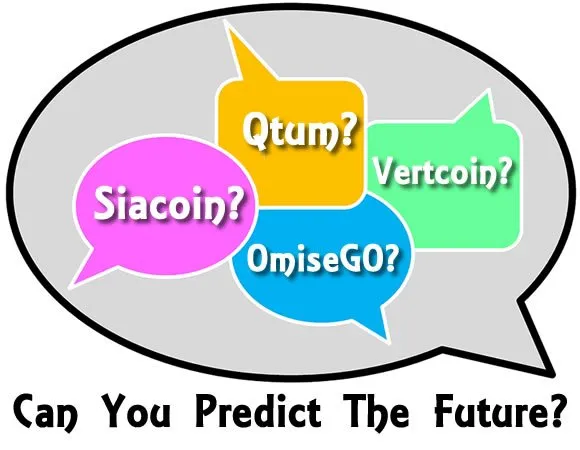 Qtum?

Vertcoin?

Siacoin?

OmiseGO?

Can You Predict The Future?